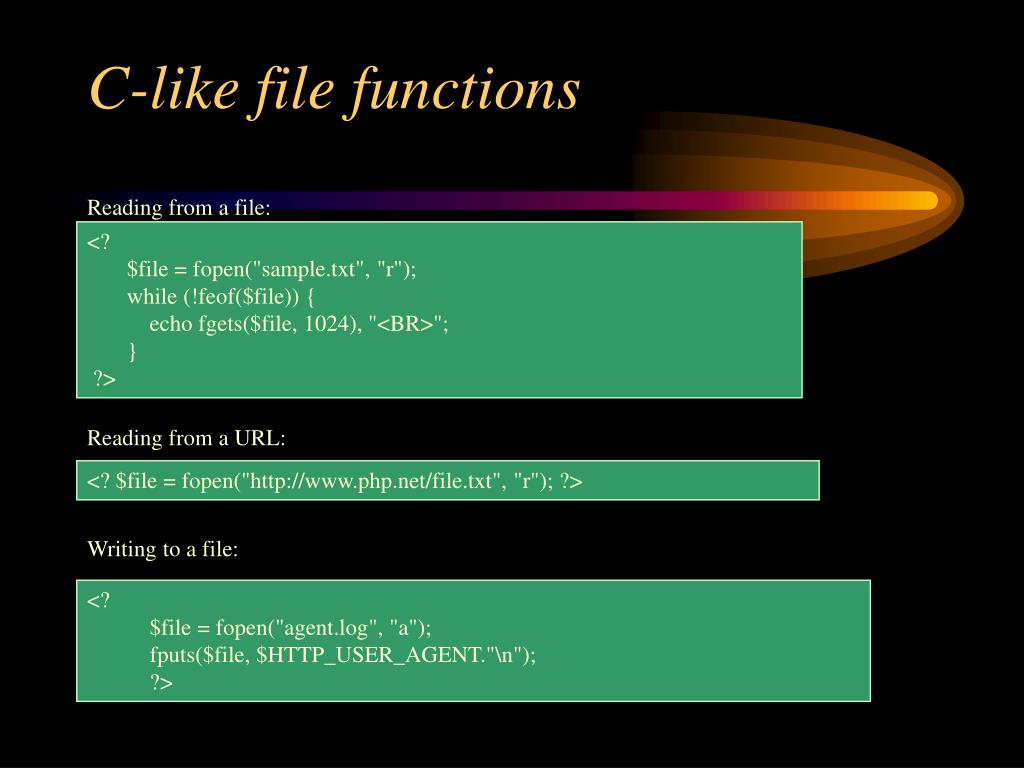 C-like file functions

Reading from a file:

<?
$file = fopen("sample.txt", "r");
while (!feof($file)) {
echo fgets($file, 1024), "<BR>";
}
?>

Reading from a URL:

<? $file = fopen("http://www.php.net/file.txt", "r"); ?>

Writing to a file:

<?
$file = fopen("agent.log", "a");
fputs($file, $HTTP_USER_AGENT."\n");
?>